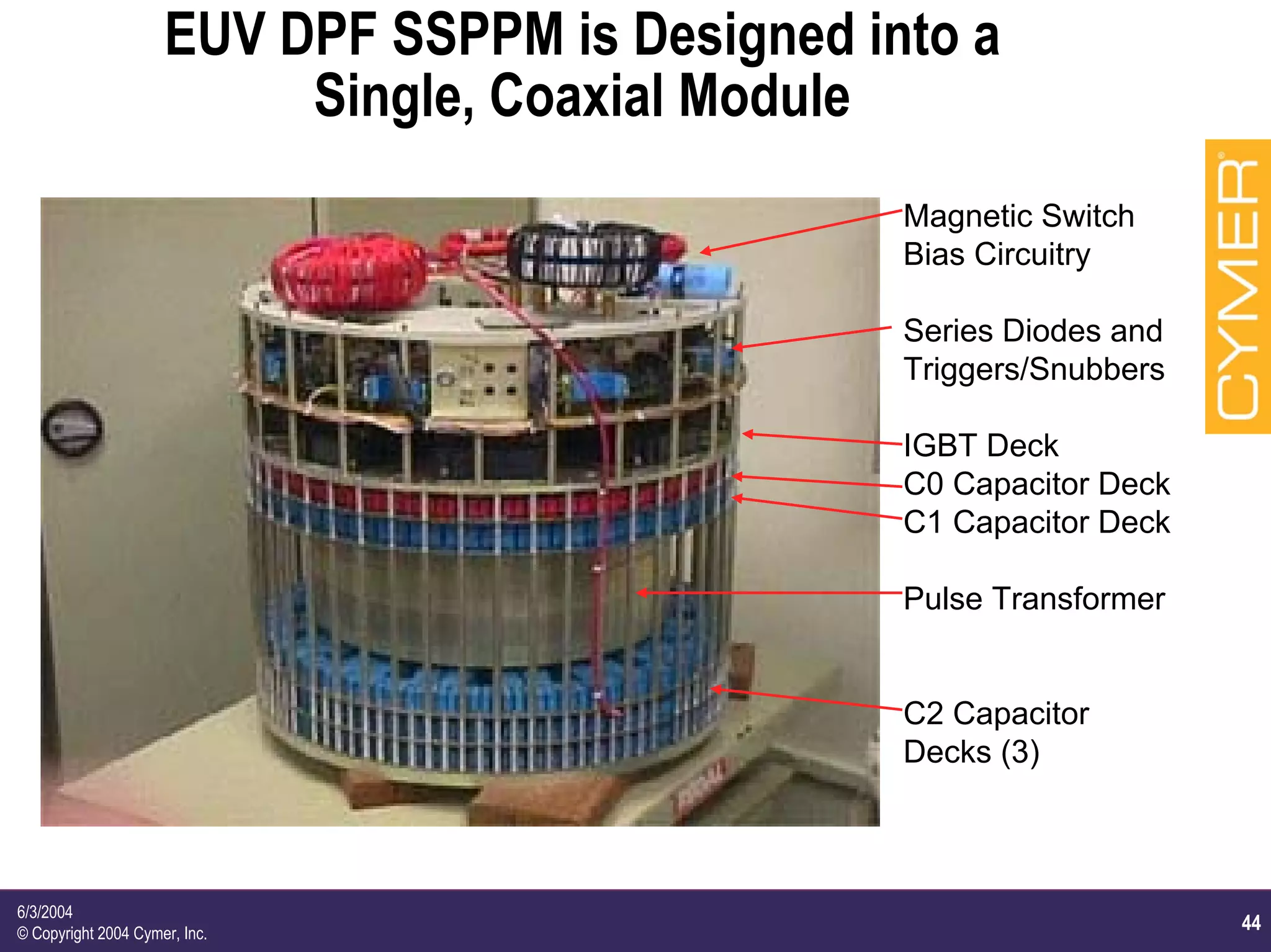 EUV DPF SSPPM is Designed into a Single, Coaxial Module

Magnetic Switch Bias Circuitry

Series Diodes and Triggers/Snubbers

IGBT Deck

C0 Capacitor Deck

C1 Capacitor Deck

Pulse Transformer

C2 Capacitor Decks (3)

CYMER®

6/3/2004
© Copyright 2004 Cymer, Inc.

44